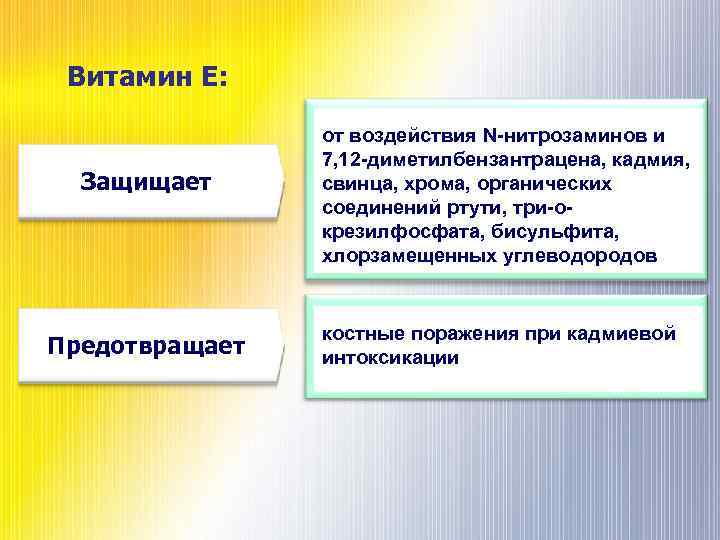 Витамин Е:

Защищает

от воздействия N-нитрозаминов и 7,12-диметилбензантрацена, кадмия, свинца, хрома, органических соединений ртути, три-о-крезилфосфата, бисульфита, хлорзамещенных углеводородов

Предотвращает

костные поражения при кадмиевой интоксикации